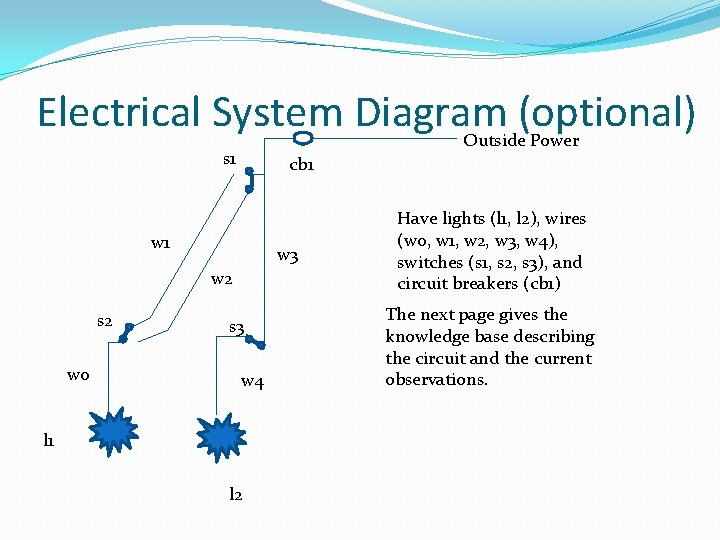 Electrical System Diagram (optional)

Outside Power

s1

cb1

w1

w3

w2

s2

s3

w0

w4

l1

l2

Have lights (l1, l2), wires (w0, w1, w2, w3, w4), switches (s1, s2, s3), and circuit breakers (cb1)

The next page gives the knowledge base describing the circuit and the current observations.